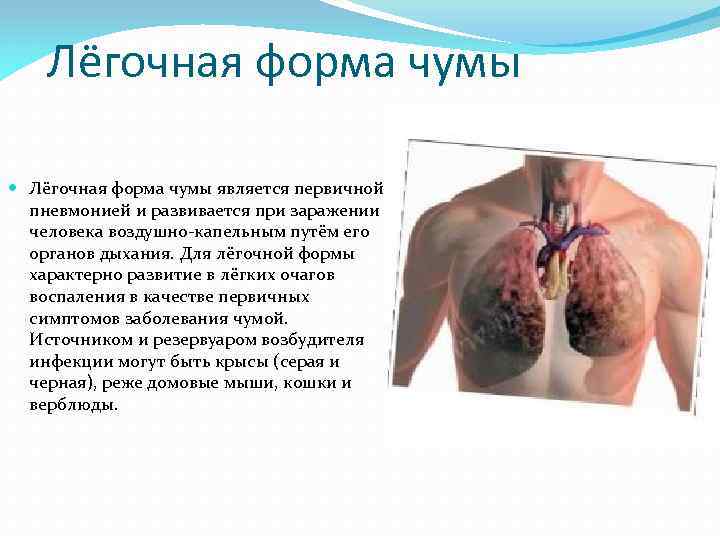 Лёгочная форма чумы

Лёгочная форма чумы является первичной пневмонией и развивается при заражении человека воздушно-капельным путём его органов дыхания. Для лёгочной формы характерно развитие в лёгких очагов воспаления в качестве первичных симптомов заболевания чумой. Источником и резервуаром возбудителя инфекции могут быть крысы (серая и черная), реже домовые мыши, кошки и верблюды.